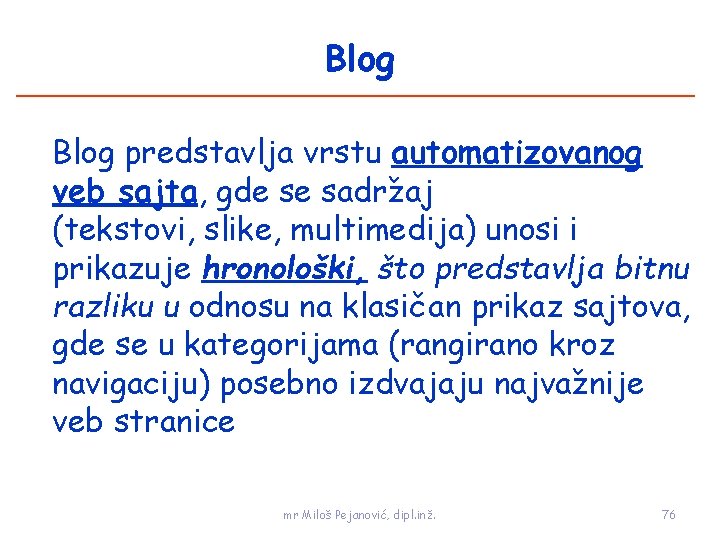 Blog

Blog predstavlja vrstu automatizovanog veb sajta, gde se sadržaj (tekstovi, slike, multimedija) unosi i prikazuje hronološki, što predstavlja bitnu razliku u odnosu na klasičan prikaz sajtova, gde se u kategorijama (rangirano kroz navigaciju) posebno izdvajaju najvažnije veb stranice

mr Miloš Pejanović, dipl.inž.

76